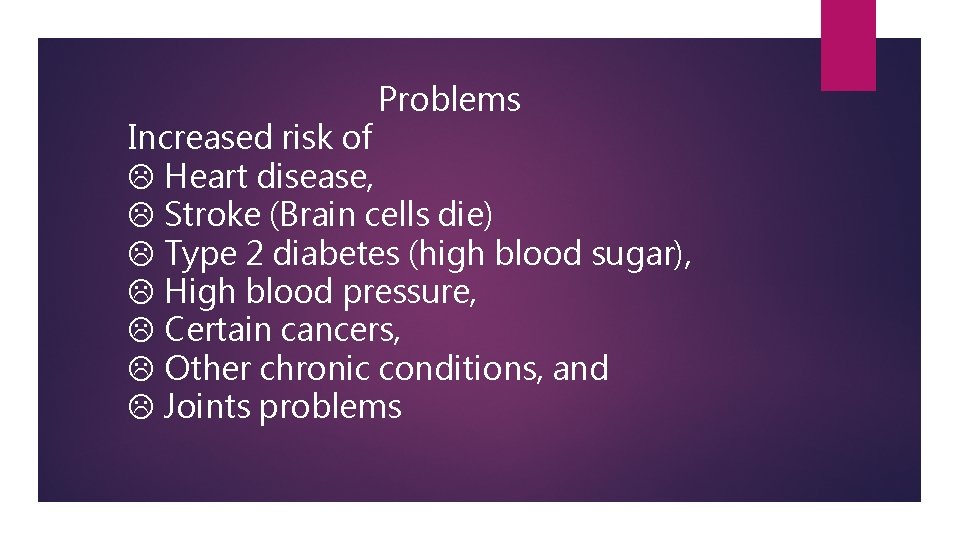 Problems
Increased risk of
☹ Heart disease,
☹ Stroke (Brain cells die)
☹ Type 2 diabetes (high blood sugar),
☹ High blood pressure,
☹ Certain cancers,
☹ Other chronic conditions, and
☹ Joints problems